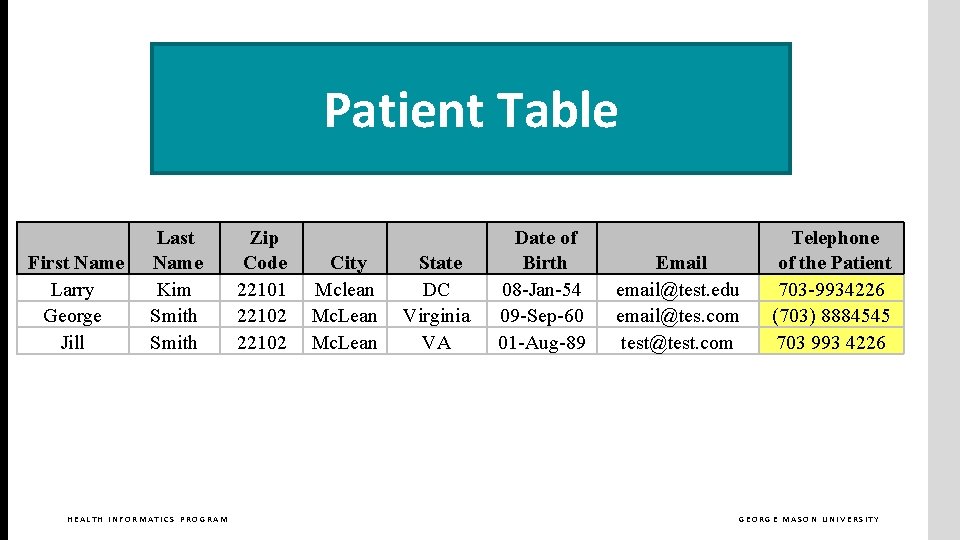 Patient Table

| First Name | Last Name | Zip Code | City | State | Date of Birth | Email | Telephone of the Patient |
|---|---|---|---|---|---|---|---|
| Larry | Kim | 22101 | Mclean | DC | 08-Jan-54 | email@test.edu | 703-9934226 |
| George | Smith | 22102 | McLean | Virginia | 09-Sep-60 | email@tes.com | (703) 8884545 |
| Jill | Smith | 22102 | McLean | VA | 01-Aug-89 | test@test.com | 703 993 4226 |

HEALTH INFORMATICS PROGRAM

GEORGE MASON UNIVERSITY